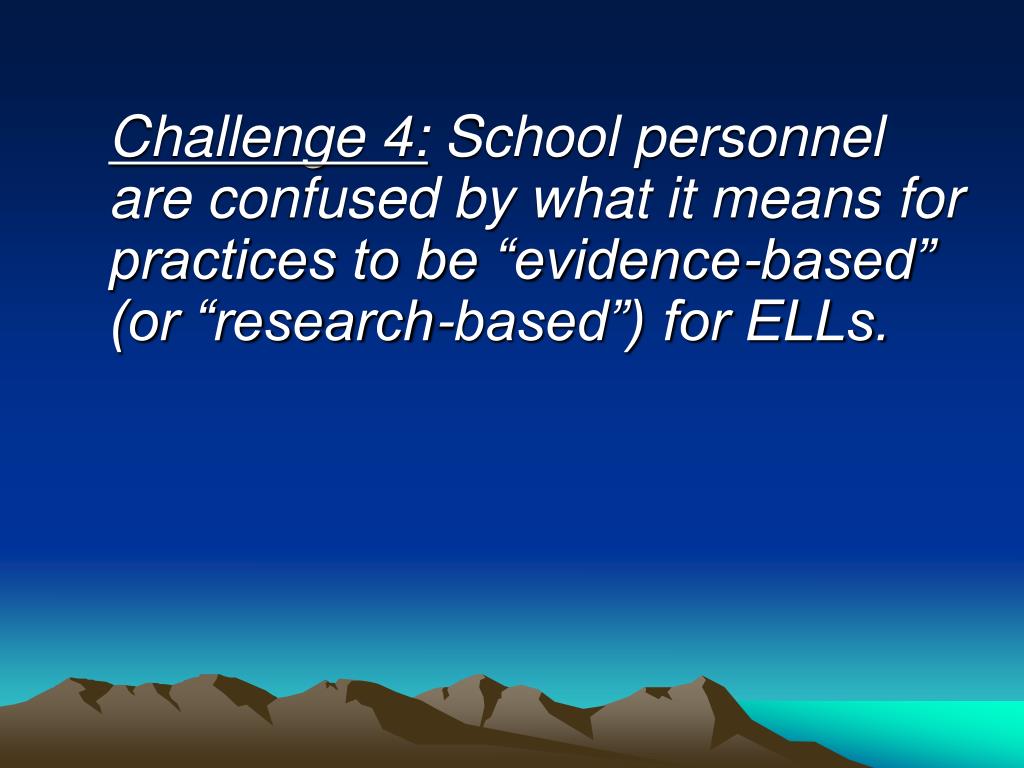 Challenge 4: School personnel are confused by what it means for practices to be “evidence-based” (or “research-based”) for ELLs.